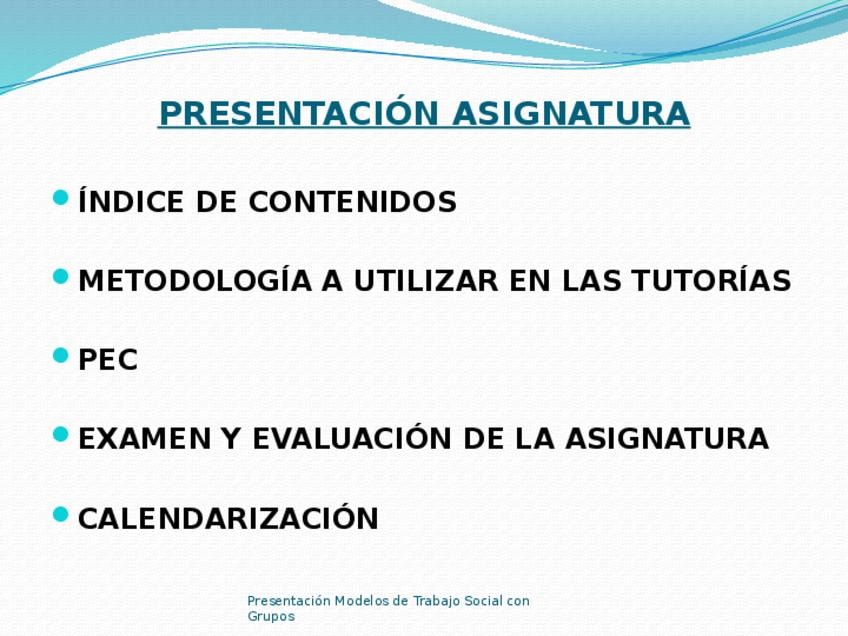 PRESENTACIÓN ASIGNATURA

- ÍNDICE DE CONTENIDOS

- METODOLOGÍA A UTILIZAR EN LAS TUTORÍAS

- PEC

- EXAMEN Y EVALUACIÓN DE LA ASIGNATURA

- CALENDARIZACIÓN

Presentación Modelos de Trabajo Social con Grupos